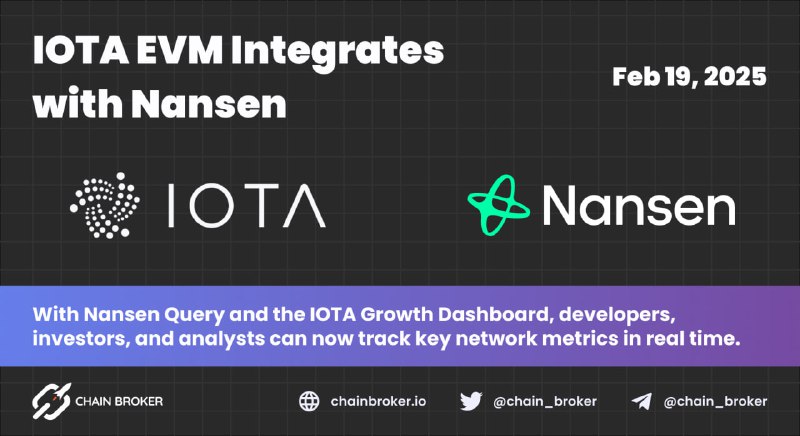 IOTA EVM Integrates with Nansen

Feb 19, 2025

IOTA

Nansen

With Nansen Query and the IOTA Growth Dashboard, developers, investors, and analysts can now track key network metrics in real time.

CHAIN BROKER

chainbroker.io

@chain_broker

@chain_broker